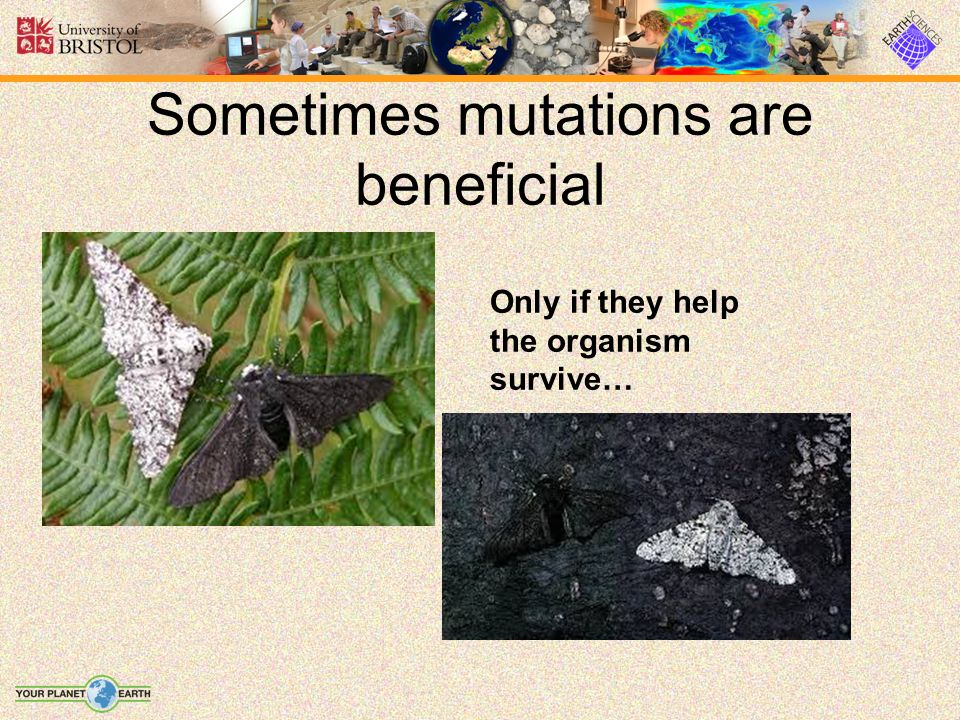 University of BRISTOL

EARTH SCIENCES

Sometimes mutations are beneficial

Only if they help the organism survive…

YOUR PLANET EARTH